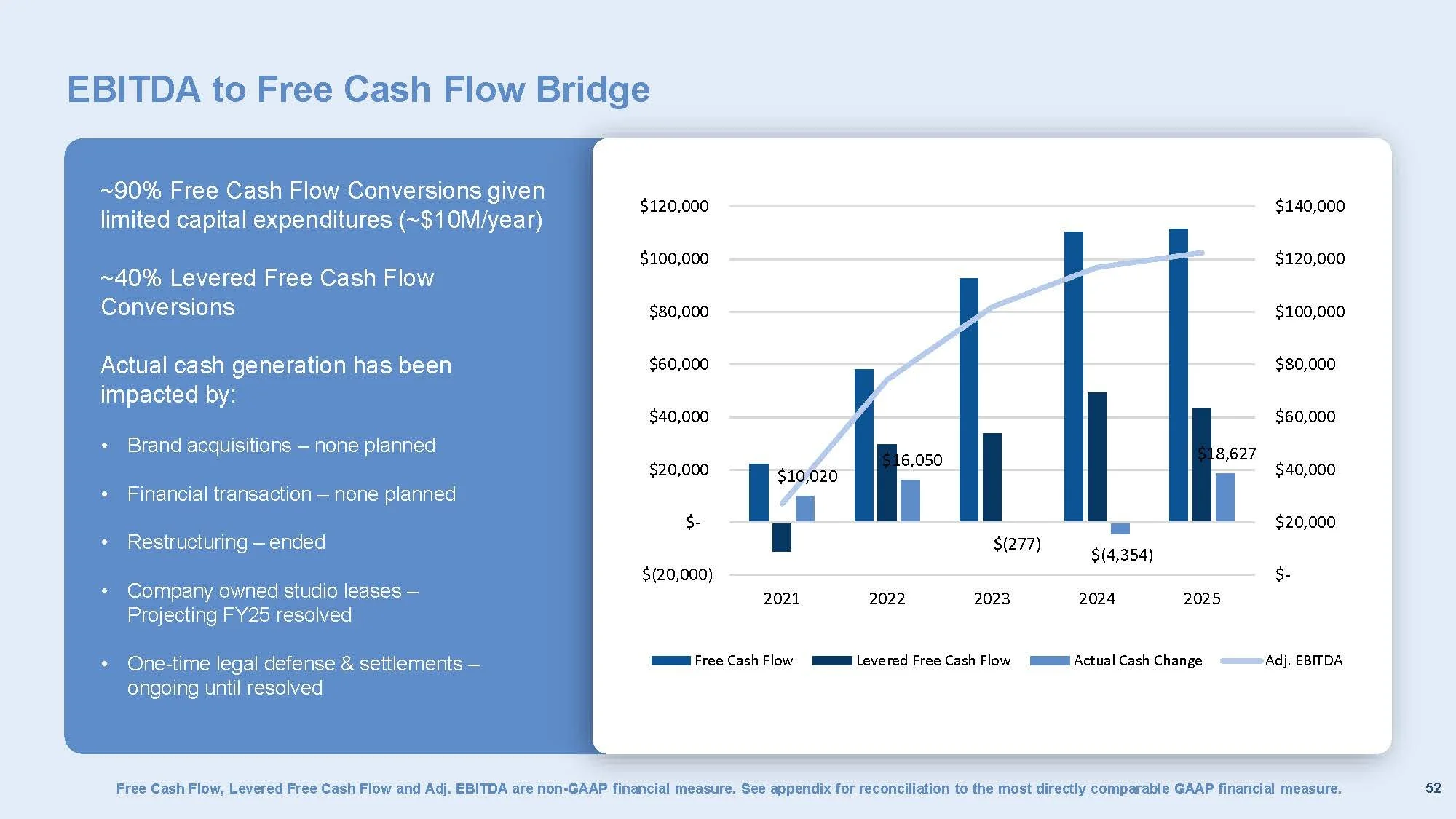 EBITDA to Free Cash Flow Bridge

~90% Free Cash Flow Conversions given limited capital expenditures (~$10M/year)

~40% Levered Free Cash Flow Conversions

Actual cash generation has been impacted by:

• Brand acquisitions – none planned

• Financial transaction – none planned

• Restructuring – ended

• Company owned studio leases – Projecting FY25 resolved

• One-time legal defense & settlements – ongoing until resolved

$120,000
$100,000
$80,000
$60,000
$40,000
$20,000
$-
$(20,000)

$140,000
$120,000
$100,000
$80,000
$60,000
$40,000
$20,000
$-

$10,020
$16,050
$(277)
$(4,354)
$18,627

2021
2022
2023
2024
2025

Free Cash Flow
Levered Free Cash Flow
Actual Cash Change
Adj. EBITDA

Free Cash Flow, Levered Free Cash Flow and Adj. EBITDA are non-GAAP financial measure. See appendix for reconciliation to the most directly comparable GAAP financial measure.

52